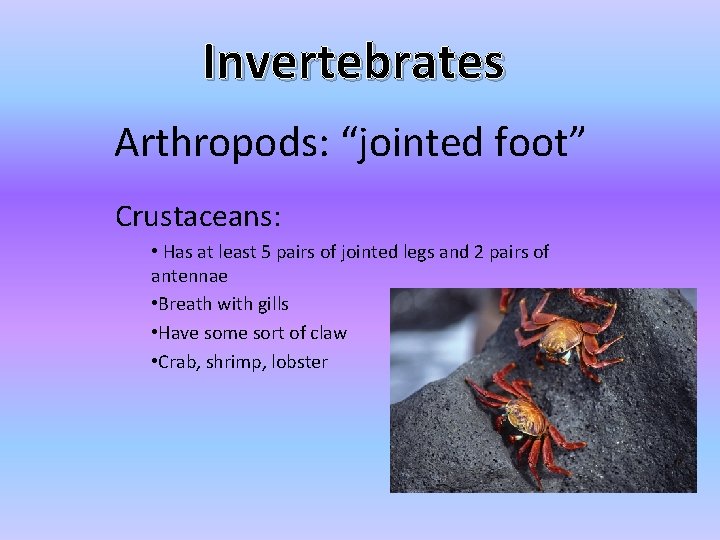 Invertebrates

Arthropods: “jointed foot”

Crustaceans:

• Has at least 5 pairs of jointed legs and 2 pairs of antennae

•Breath with gills

•Have some sort of claw

•Crab, shrimp, lobster